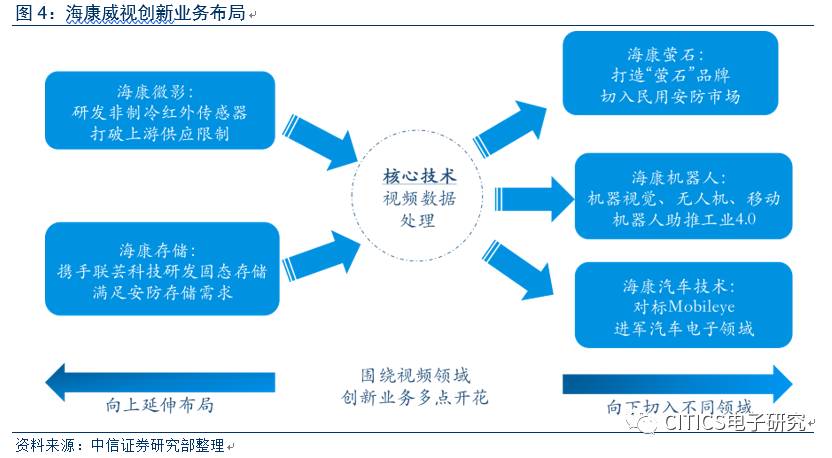 图 4：海康威视创新业务布局

海康微影：
研发非制冷红外传感器
打破上游供应限制

海康存储：
携手联芸科技研发固态存储
满足安防存储需求

核心技术
视频数据
处理

海康萤石：
打造“萤石”品牌
切入民用安防市场

海康机器人：
机器视觉、无人机、移动
机器人助推工业4.0

海康汽车技术：
对标Mobileye
进军汽车电子领域

向上延伸布局

围绕视频领域
创新业务多点开花

向下切入不同领域

CITICS电子研究

资料来源：中信证券研究部整理